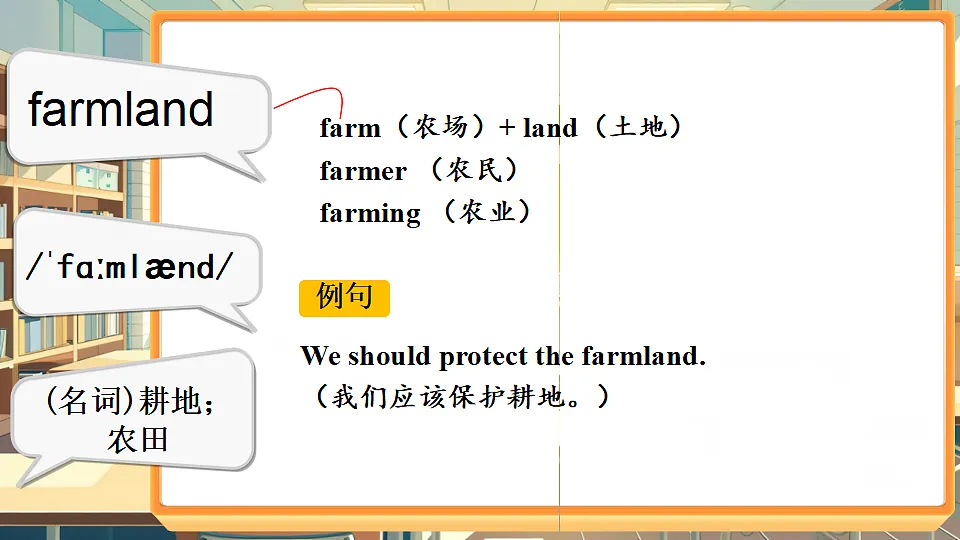 farmland

/ˈfɑːmlænd/

(名词)耕地；
农田

farm（农场）+ land（土地）
farmer（农民）
farming（农业）

例句

We should protect the farmland.
（我们应该保护耕地。）